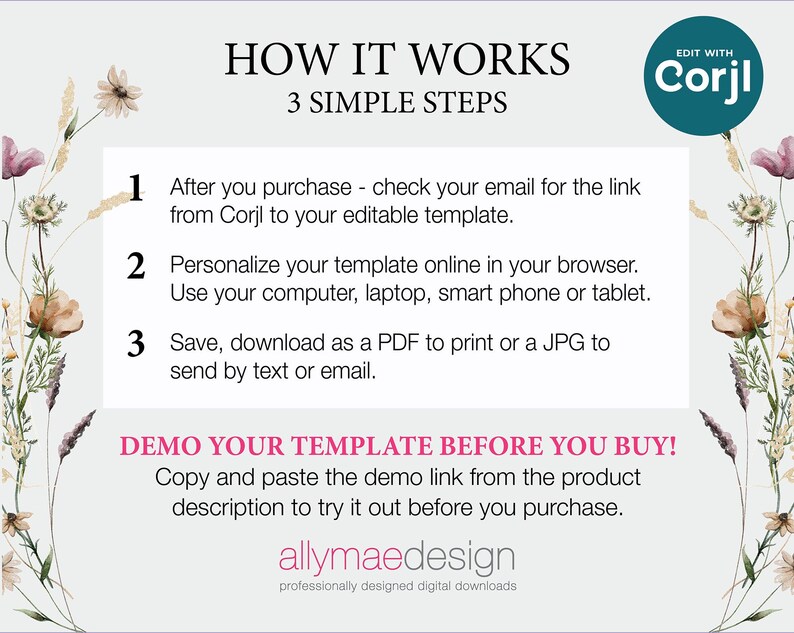 HOW IT WORKS
3 SIMPLE STEPS

EDIT WITH
Corjl

1 After you purchase - check your email for the link from Corjl to your editable template.

2 Personalize your template online in your browser. Use your computer, laptop, smart phone or tablet.

3 Save, download as a PDF to print or a JPG to send by text or email.

DEMO YOUR TEMPLATE BEFORE YOU BUY!
Copy and paste the demo link from the product description to try it out before you purchase.

allymaedesign
professionally designed digital downloads